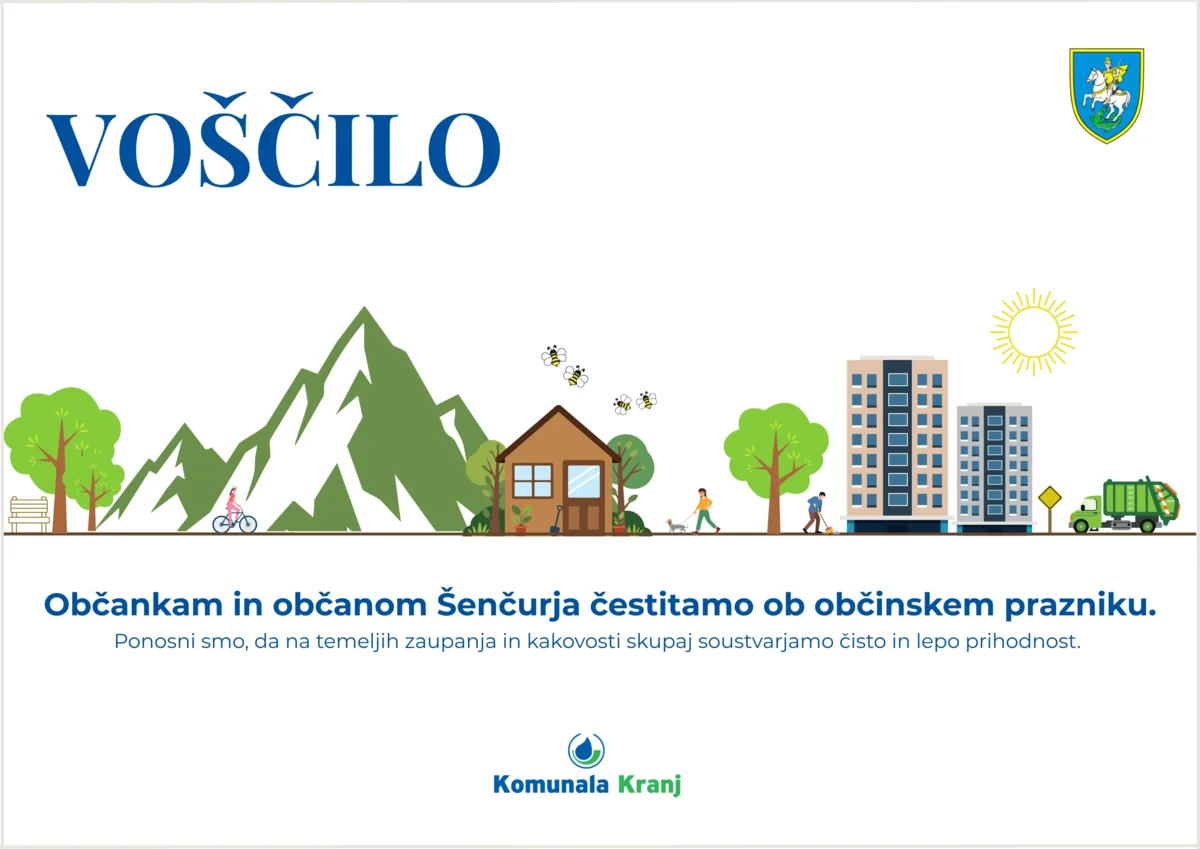 VOŠČILO

Občankam in občanom Šenčurja čestitamo ob občinskem prazniku.
Ponosni smo, da na temeljih zaupanja in kakovosti skupaj soustvarjamo čisto in lepo prihodnost.

Komunala Kranj